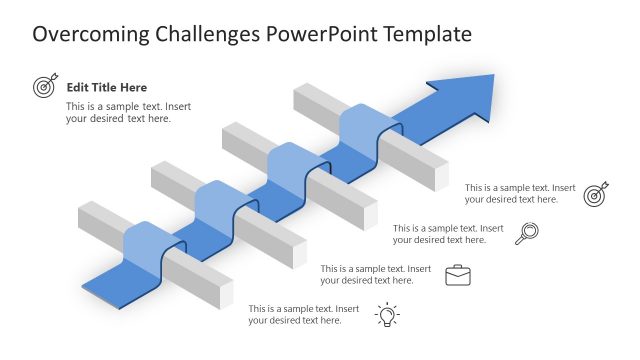 Overcoming Challenges PowerPoint Template

Edit Title Here

This is a sample text. Insert your desired text here.

This is a sample text. Insert your desired text here.

This is a sample text. Insert your desired text here.

This is a sample text. Insert your desired text here.

This is a sample text. Insert your desired text here.